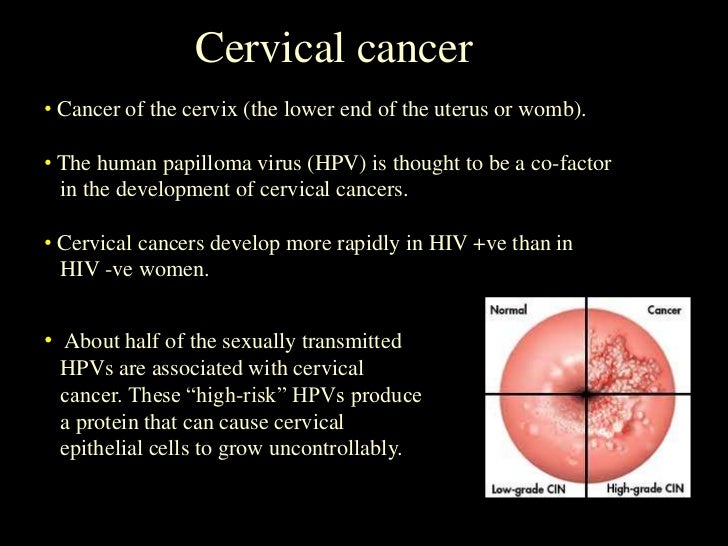 Cervical cancer

• Cancer of the cervix (the lower end of the uterus or womb).

• The human papilloma virus (HPV) is thought to be a co-factor in the development of cervical cancers.

• Cervical cancers develop more rapidly in HIV +ve than in HIV -ve women.

• About half of the sexually transmitted HPVs are associated with cervical cancer. These “high-risk” HPVs produce a protein that can cause cervical epithelial cells to grow uncontrollably.

Normal
Cancer
Low-grade CIN
High-grade CIN